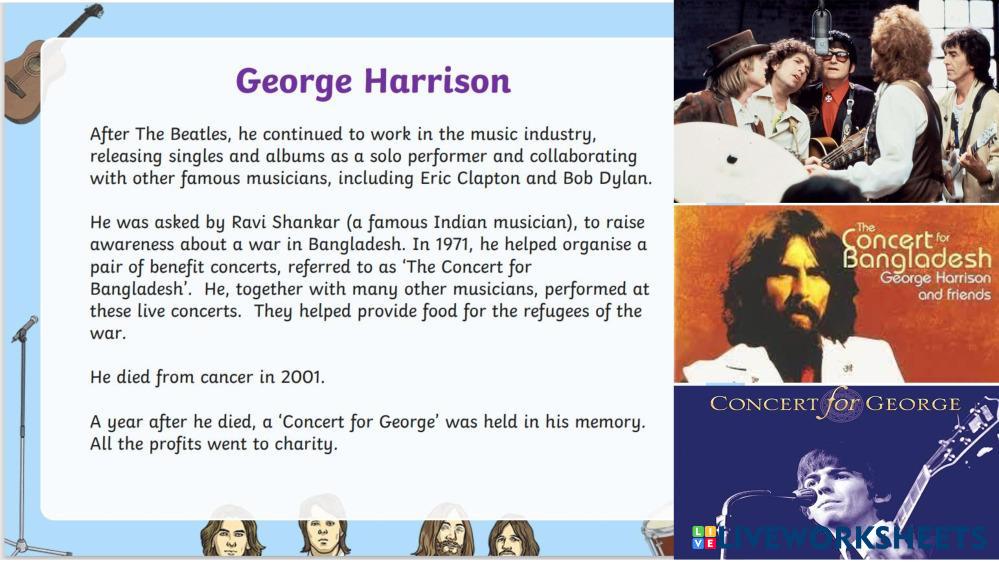 George Harrison

After The Beatles, he continued to work in the music industry, releasing singles and albums as a solo performer and collaborating with other famous musicians, including Eric Clapton and Bob Dylan.

He was asked by Ravi Shankar (a famous Indian musician), to raise awareness about a war in Bangladesh. In 1971, he helped organise a pair of benefit concerts, referred to as 'The Concert for Bangladesh'. He, together with many other musicians, performed at these live concerts. They helped provide food for the refugees of the war.

He died from cancer in 2001.

A year after he died, a 'Concert for George' was held in his memory. All the profits went to charity.

The Concert for Bangladesh
George Harrison and friends

CONCERT for GEORGE

LIVEWORKSHEETS